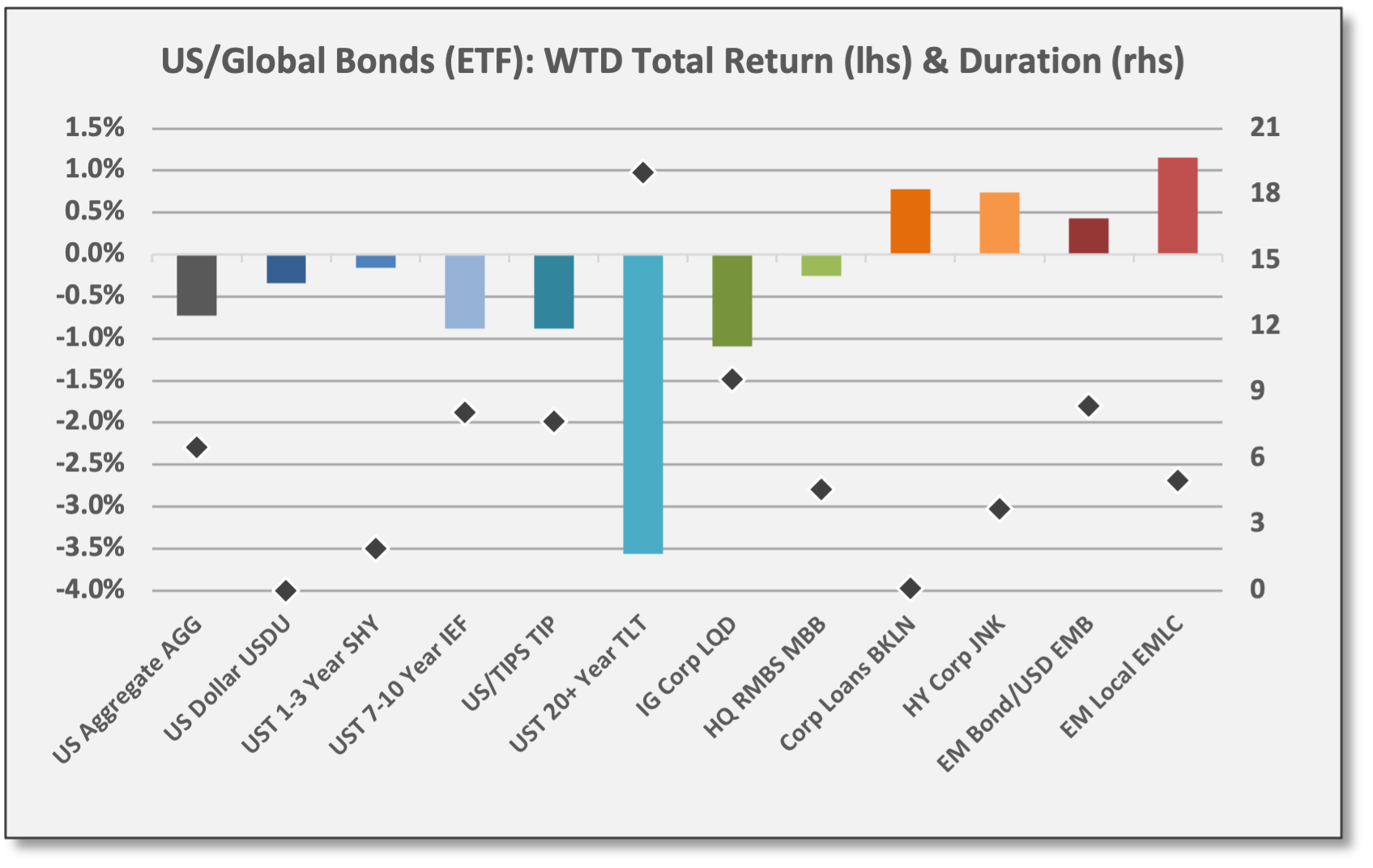 US/Global Bonds (ETF): WTD Total Return (lhs) & Duration (rhs)

1.5%
1.0%
0.5%
0.0%
-0.5%
-1.0%
-1.5%
-2.0%
-2.5%
-3.0%
-3.5%
-4.0%

21
18
15
12
9
6
3
0

US Aggregate AGG
US Dollar USDU
UST 1-3 Year SHY
UST 7-10 Year IEF
US/TIPS TIP
UST 20+ Year TLT
IG Corp LQD
HQ RMBS MBB
Corp Loans BKLN
HY Corp JNK
EM Bond/USD EMB
EM Local EMLC